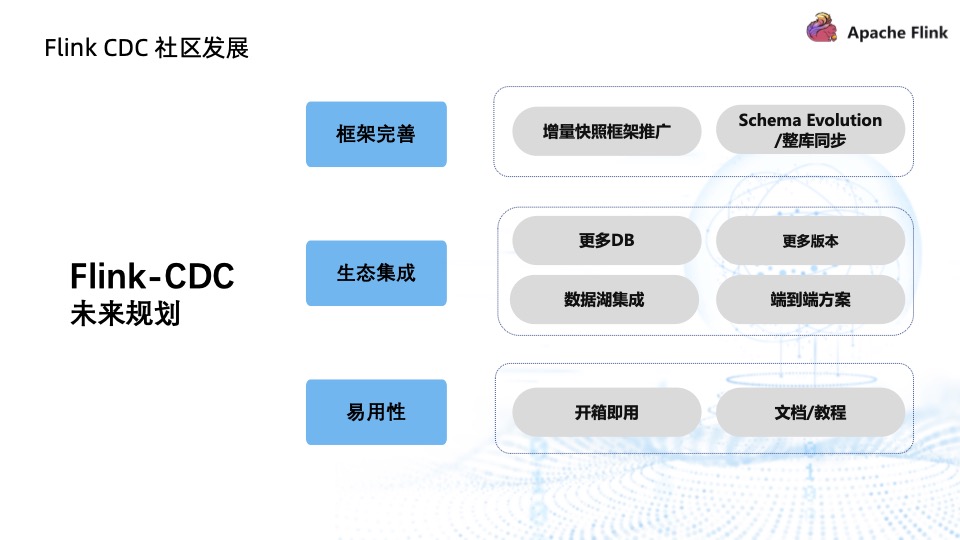 Flink CDC 社区发展

Apache Flink

Flink-CDC
未来规划

框架完善

增量快照框架推广

Schema Evolution /整库同步

生态集成

更多DB

更多版本

数据湖集成

端到端方案

易用性

开箱即用

文档/教程